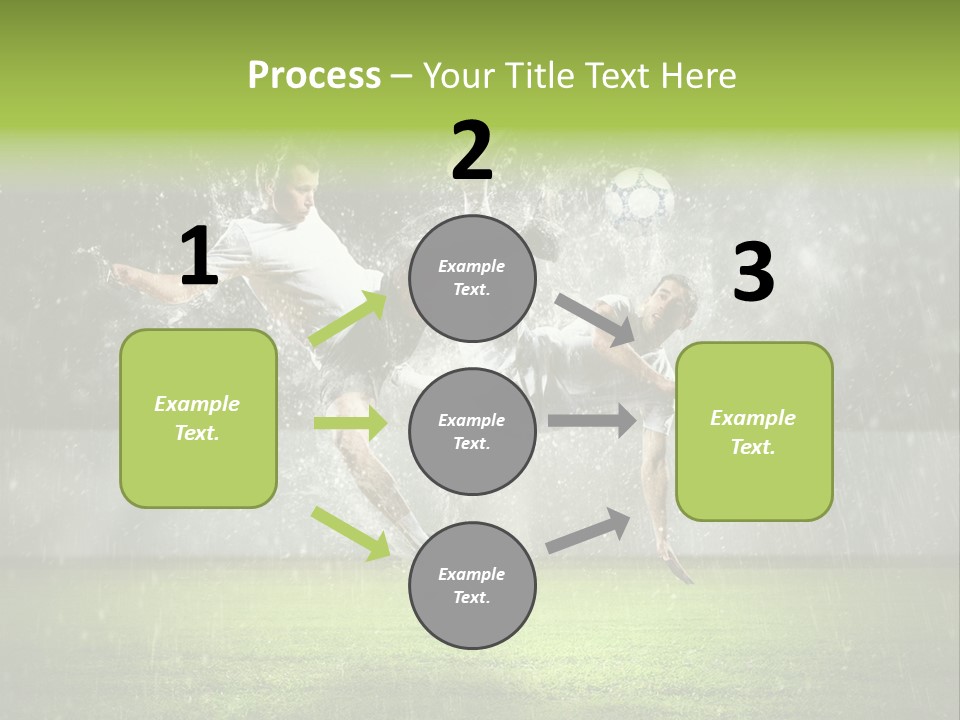 Process – Your Title Text Here

1

Example Text.

2

Example Text.

Example Text.

Example Text.

3

Example Text.